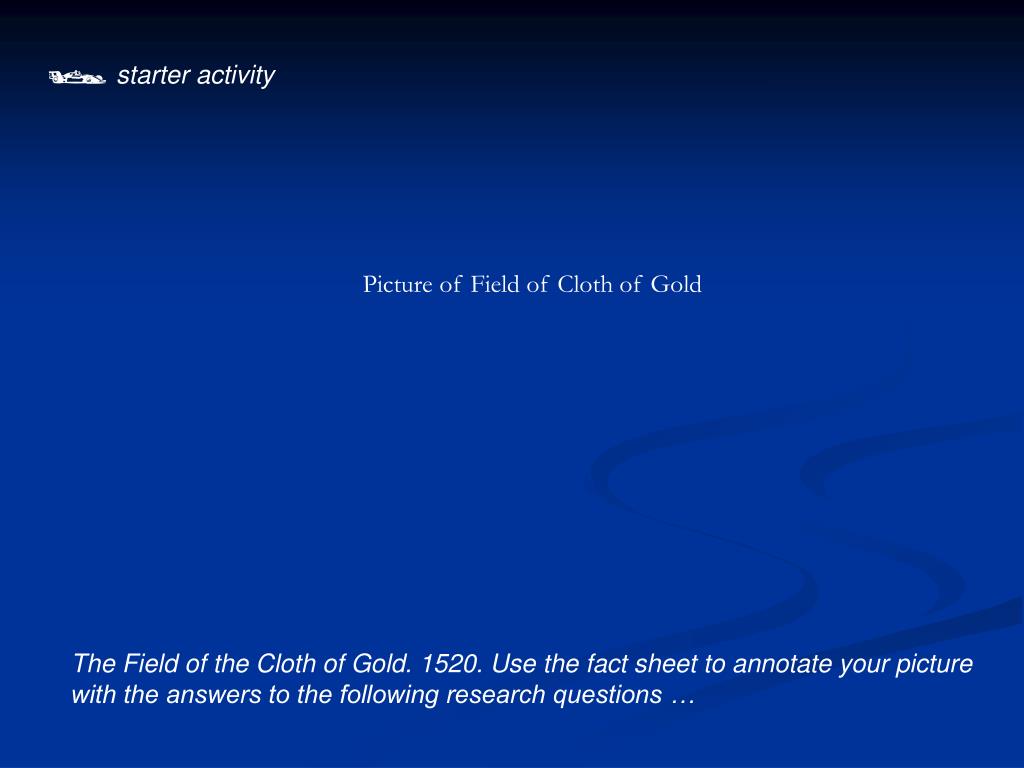 starter activity

Picture of Field of Cloth of Gold

The Field of the Cloth of Gold. 1520. Use the fact sheet to annotate your picture with the answers to the following research questions …